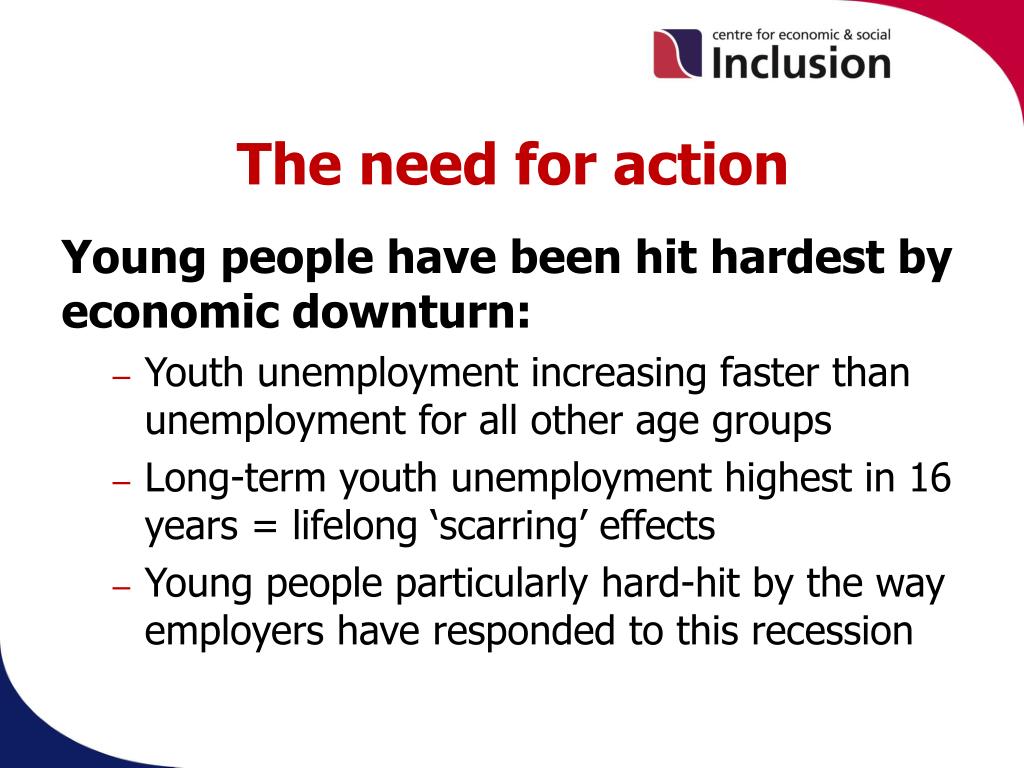 centre for economic & social
Inclusion

The need for action

Young people have been hit hardest by economic downturn:

– Youth unemployment increasing faster than unemployment for all other age groups
– Long-term youth unemployment highest in 16 years = lifelong ‘scarring’ effects
– Young people particularly hard-hit by the way employers have responded to this recession